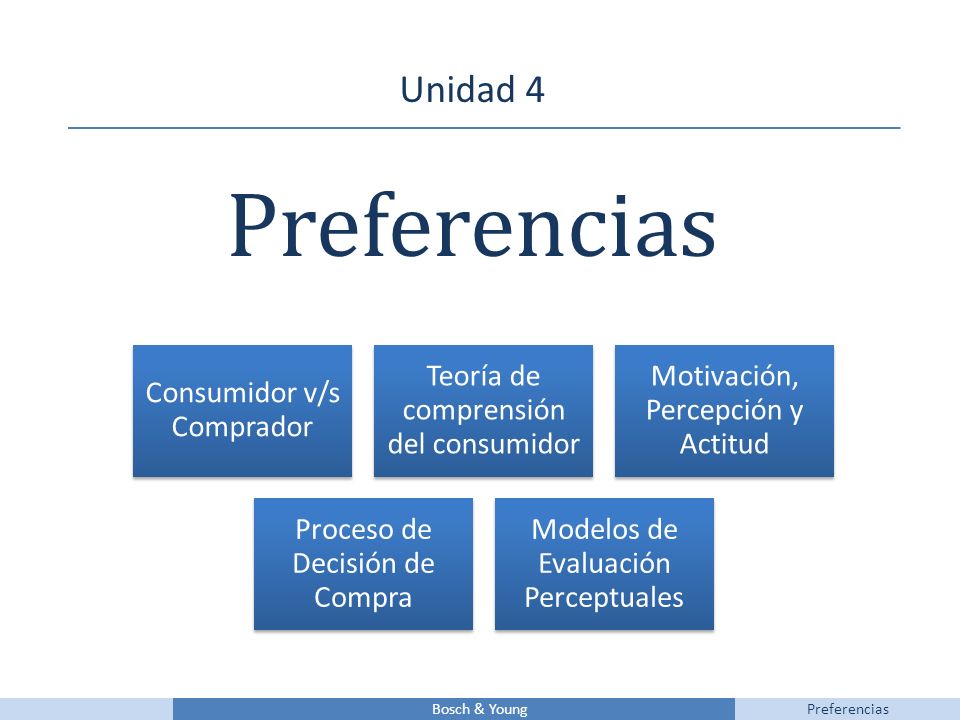 Unidad 4

Preferencias

Consumidor v/s Comprador

Teoría de comprensión del consumidor

Motivación, Percepción y Actitud

Proceso de Decisión de Compra

Modelos de Evaluación Perceptuales

Bosch & Young

Preferencias